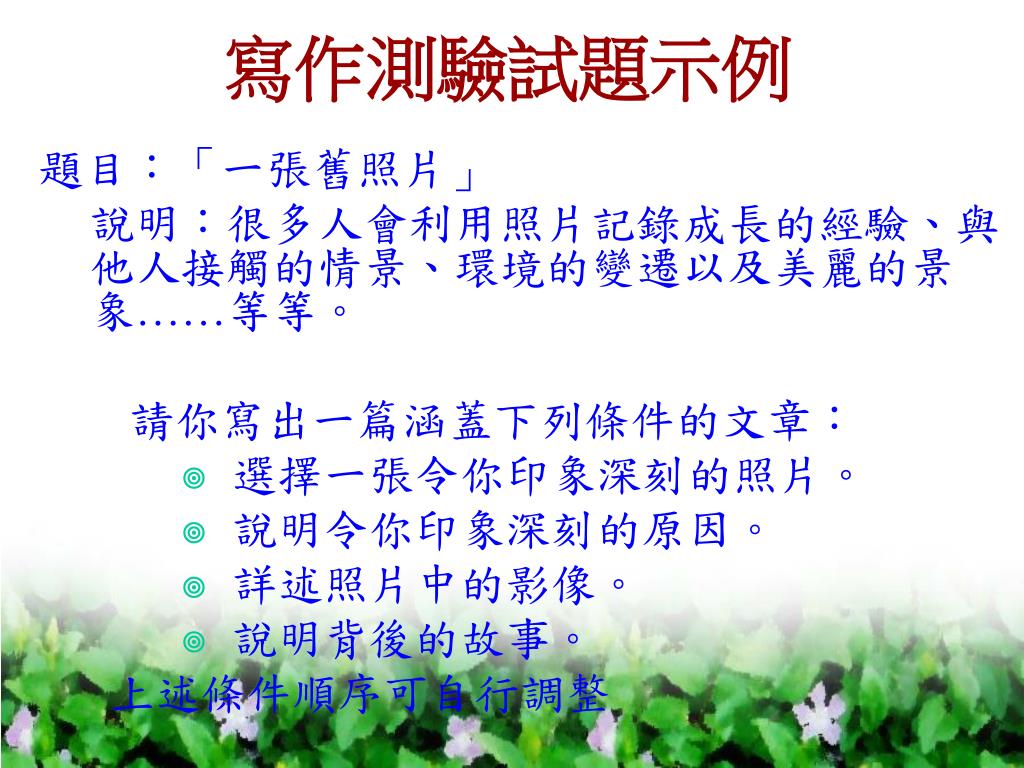 寫作測驗試題示例

題目：「一張舊照片」

說明：很多人會利用照片記錄成長的經驗、與他人接觸的情景、環境的變遷以及美麗的景象……等等。

請你寫出一篇涵蓋下列條件的文章：

◎ 選擇一張令你印象深刻的照片。
◎ 說明令你印象深刻的原因。
◎ 詳述照片中的影像。
◎ 說明背後的故事。

上述條件順序可自行調整